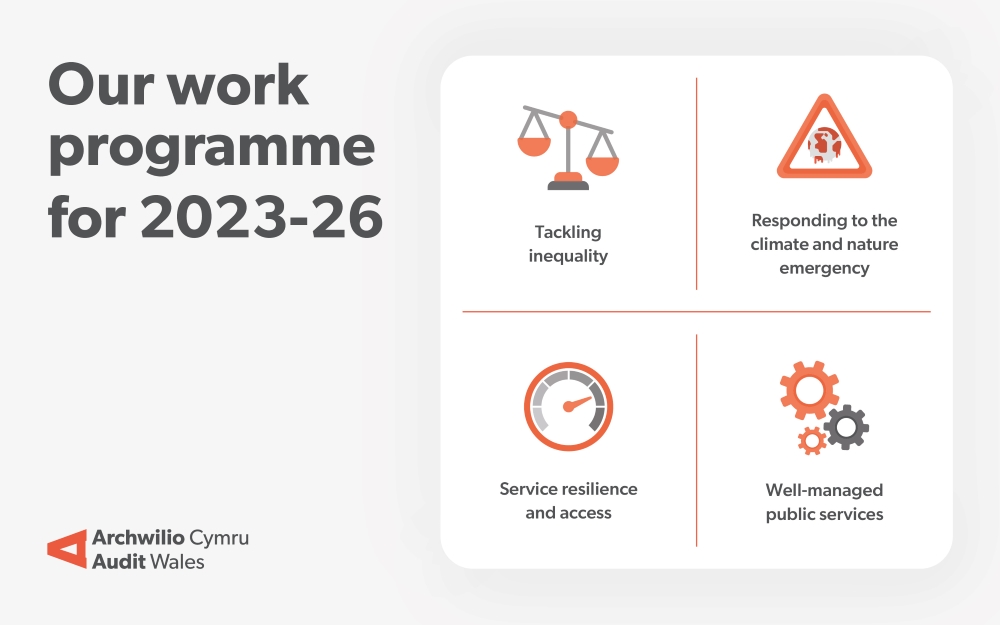 Our work programme for 2023-26

Tackling inequality

Responding to the climate and nature emergency

Service resilience and access

Well-managed public services

Archwilio Cymru
Audit Wales